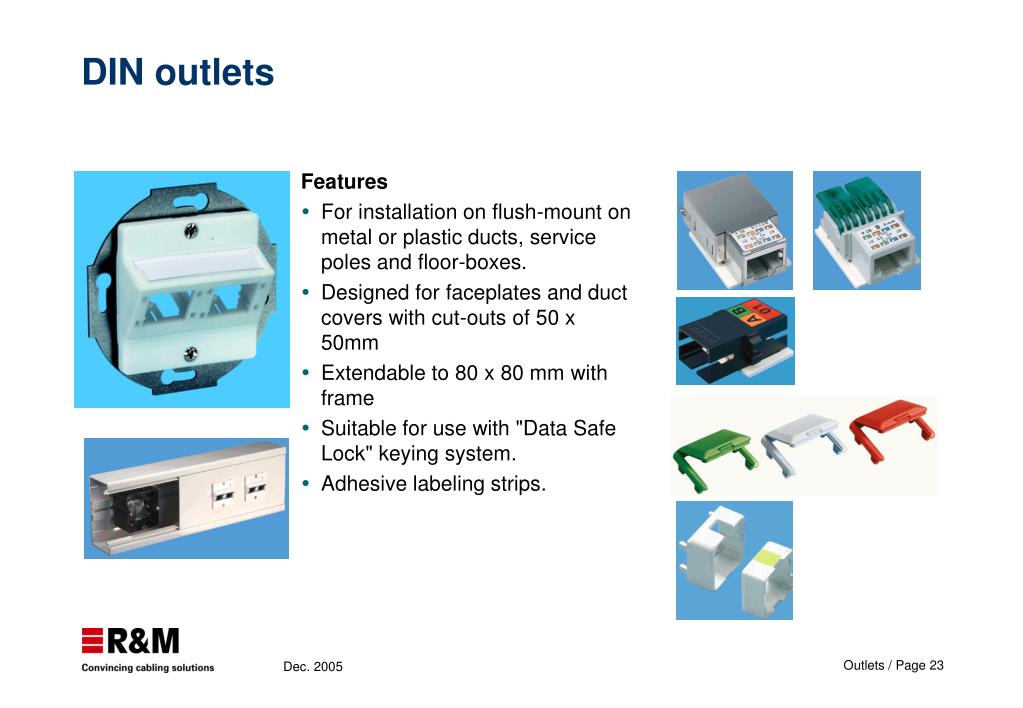 DIN outlets

Features
• For installation on flush-mount on metal or plastic ducts, service poles and floor-boxes.
• Designed for faceplates and duct covers with cut-outs of 50 x 50mm
• Extendable to 80 x 80 mm with frame
• Suitable for use with "Data Safe Lock" keying system.
• Adhesive labeling strips.

R&M
Convincing cabling solutions

Dec. 2005

Outlets / Page 23